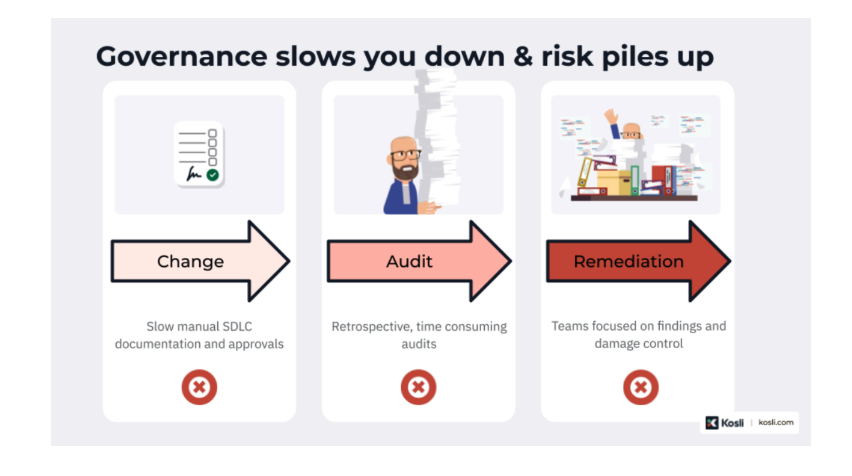 Governance slows you down & risk piles up

Change

Slow manual SDLC documentation and approvals

Audit

Retrospective, time consuming audits

Remediation

Teams focused on findings and damage control

Kosli | kosli.com